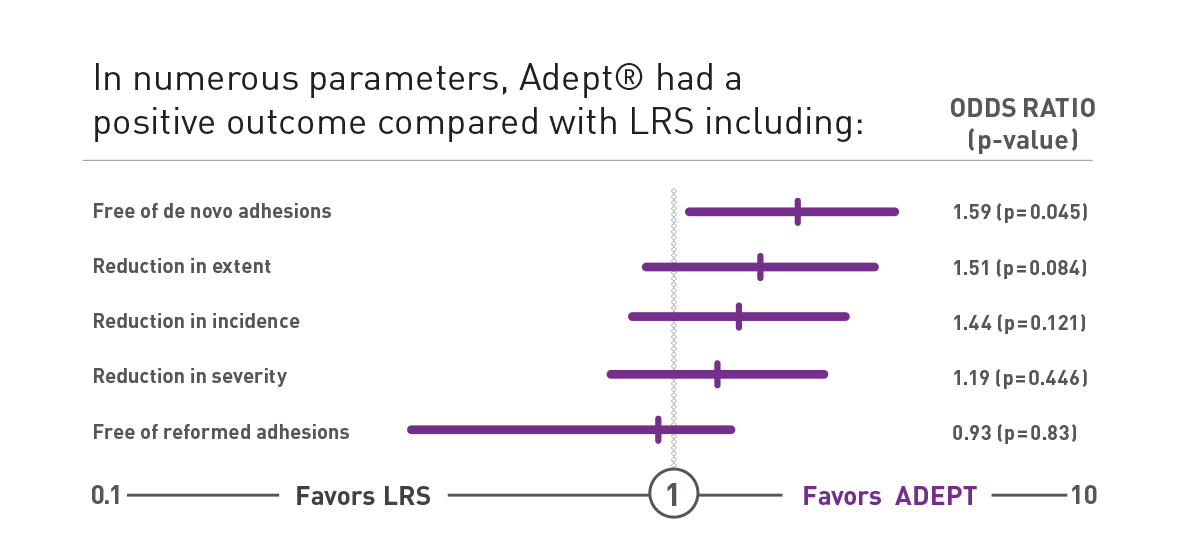 In numerous parameters, Adept® had a positive outcome compared with LRS including:

ODDS RATIO (p-value)

Free of de novo adhesions 1.59 (p=0.045)

Reduction in extent 1.51 (p=0.084)

Reduction in incidence 1.44 (p=0.121)

Reduction in severity 1.19 (p=0.446)

Free of reformed adhesions 0.93 (p=0.83)

0.1 Favors LRS 1 Favors ADEPT 10